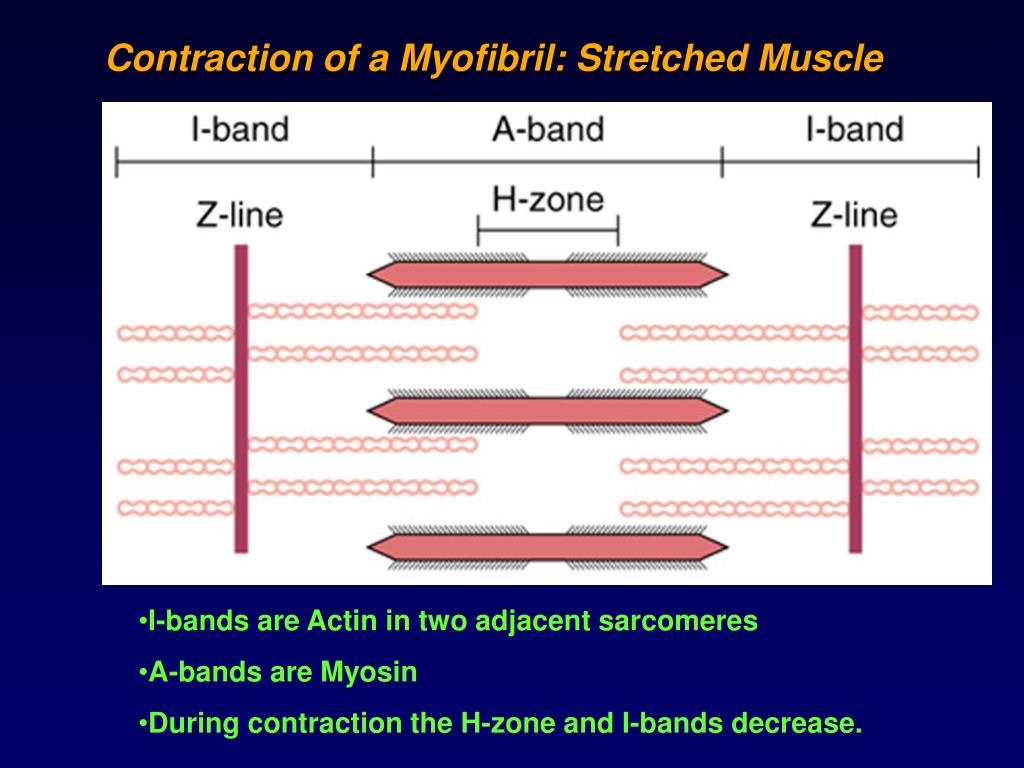 Contraction of a Myofibril: Stretched Muscle

I-band
A-band
I-band
Z-line
H-zone
Z-line

•I-bands are Actin in two adjacent sarcomeres

•A-bands are Myosin

•During contraction the H-zone and I-bands decrease.